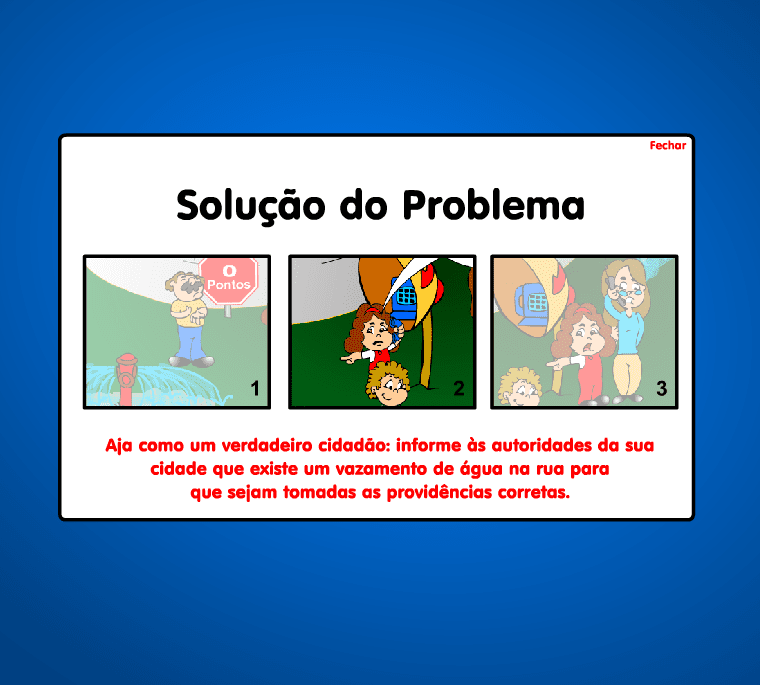 Fechar

Solução do Problema

0
Pontos

1

2

3

Aja como um verdadeiro cidadão: informe às autoridades da sua cidade que existe um vazamento de água na rua para que sejam tomadas as providências corretas.